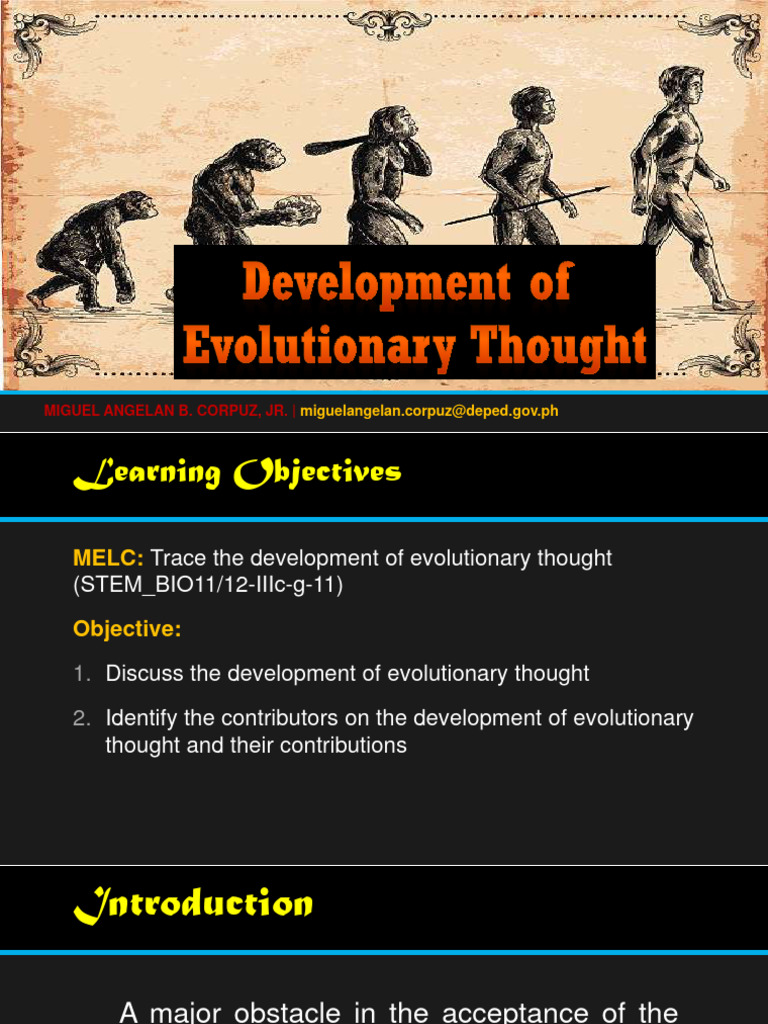 Development of Evolutionary Thought

MIGUEL ANGELAN B. CORPUZ, JR. | miguelangelan.corpuz@deped.gov.ph

Learning Objectives

MELC: Trace the development of evolutionary thought (STEM_BIO11/12-IIIc-g-11)

Objective:

1. Discuss the development of evolutionary thought

2. Identify the contributors on the development of evolutionary thought and their contributions

Introduction

A major obstacle in the acceptance of the